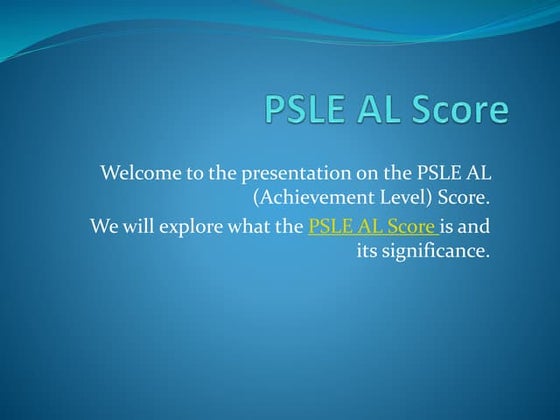 PSLE AL Score

Welcome to the presentation on the PSLE AL (Achievement Level) Score.

We will explore what the PSLE AL Score is and its significance.